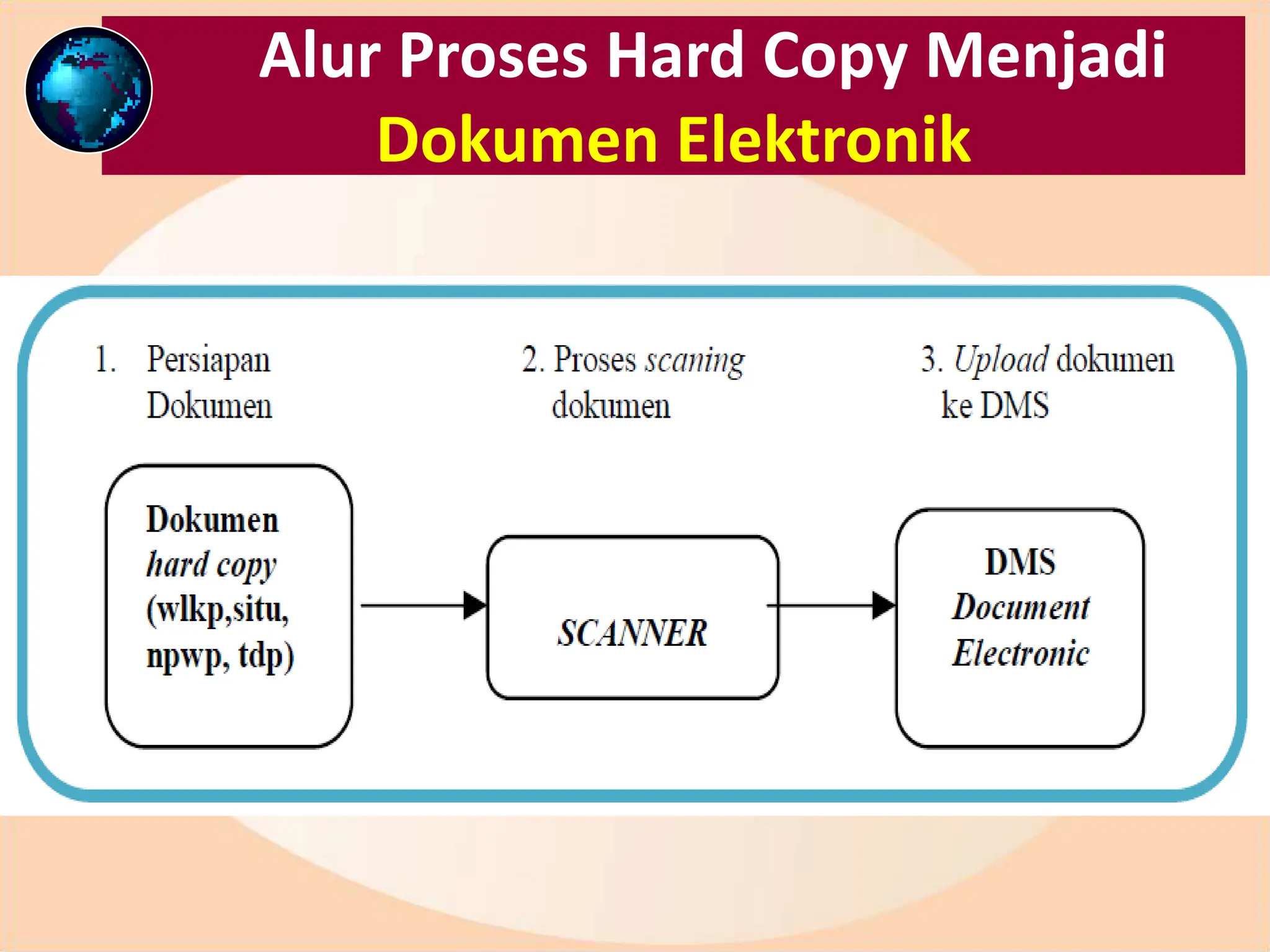 Alur Proses Hard Copy Menjadi Dokumen Elektronik

1. Persiapan Dokumen

2. Proses scaning dokumen

3. Upload dokumen ke DMS

Dokumen hard copy (wlkp,situ, npwp, tdp)

SCANNER

DMS Document Electronic